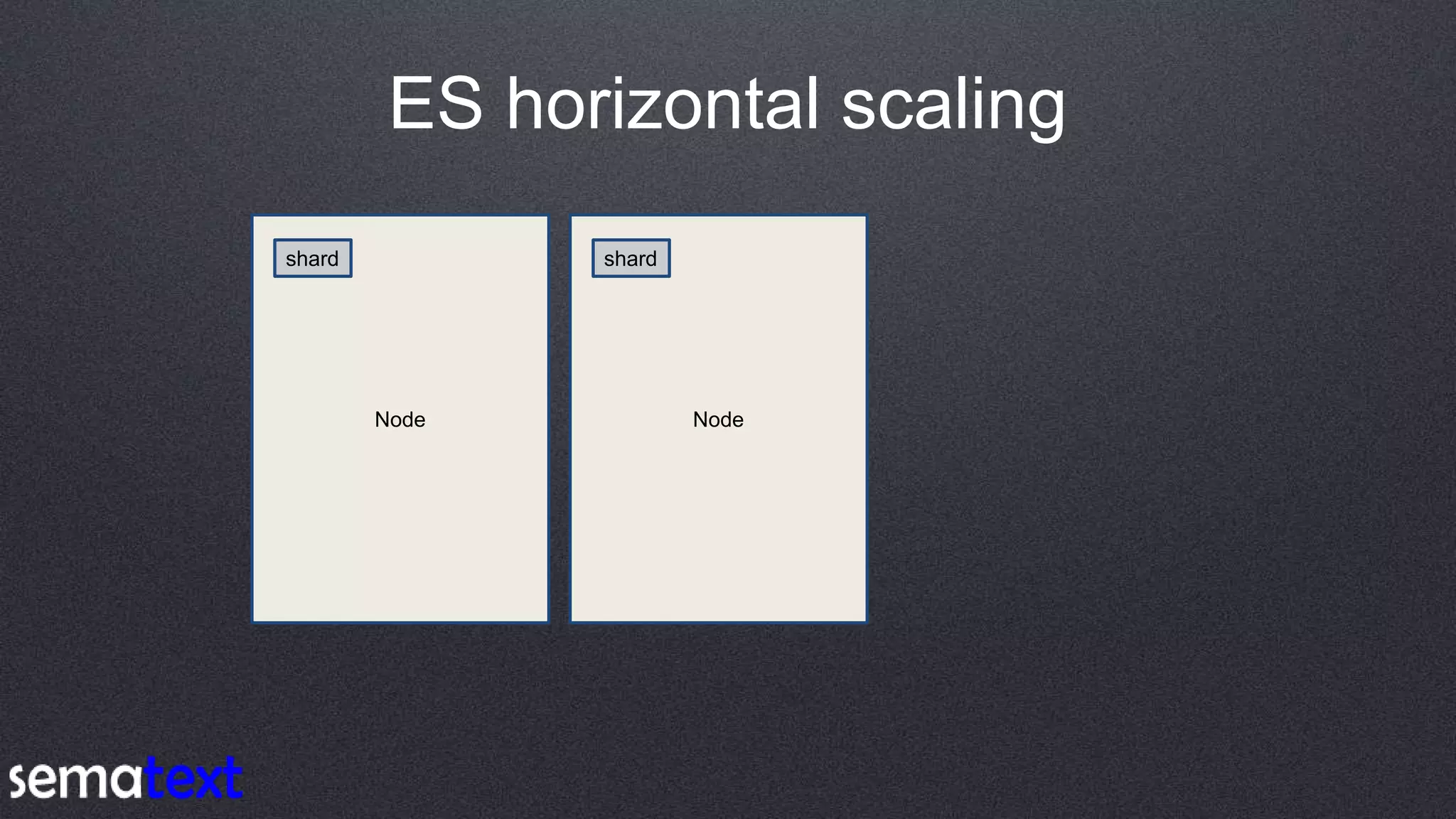 ES horizontal scaling

shard

Node

shard

Node

sematext